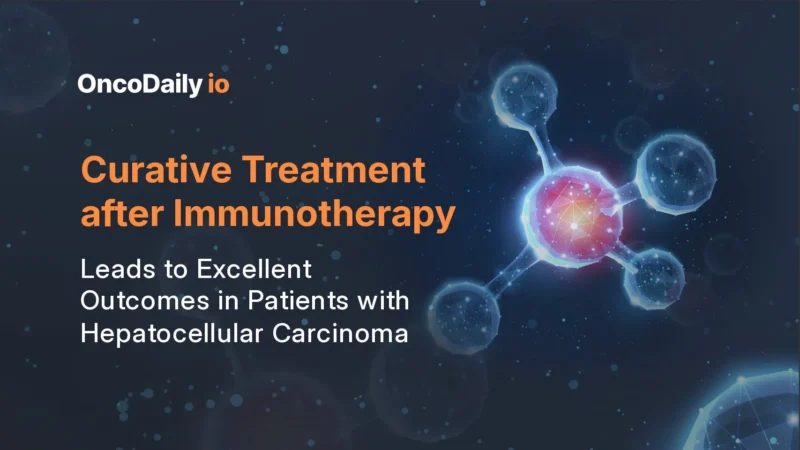 OncoDaily io

Curative Treatment after Immunotherapy

Leads to Excellent Outcomes in Patients with Hepatocellular Carcinoma